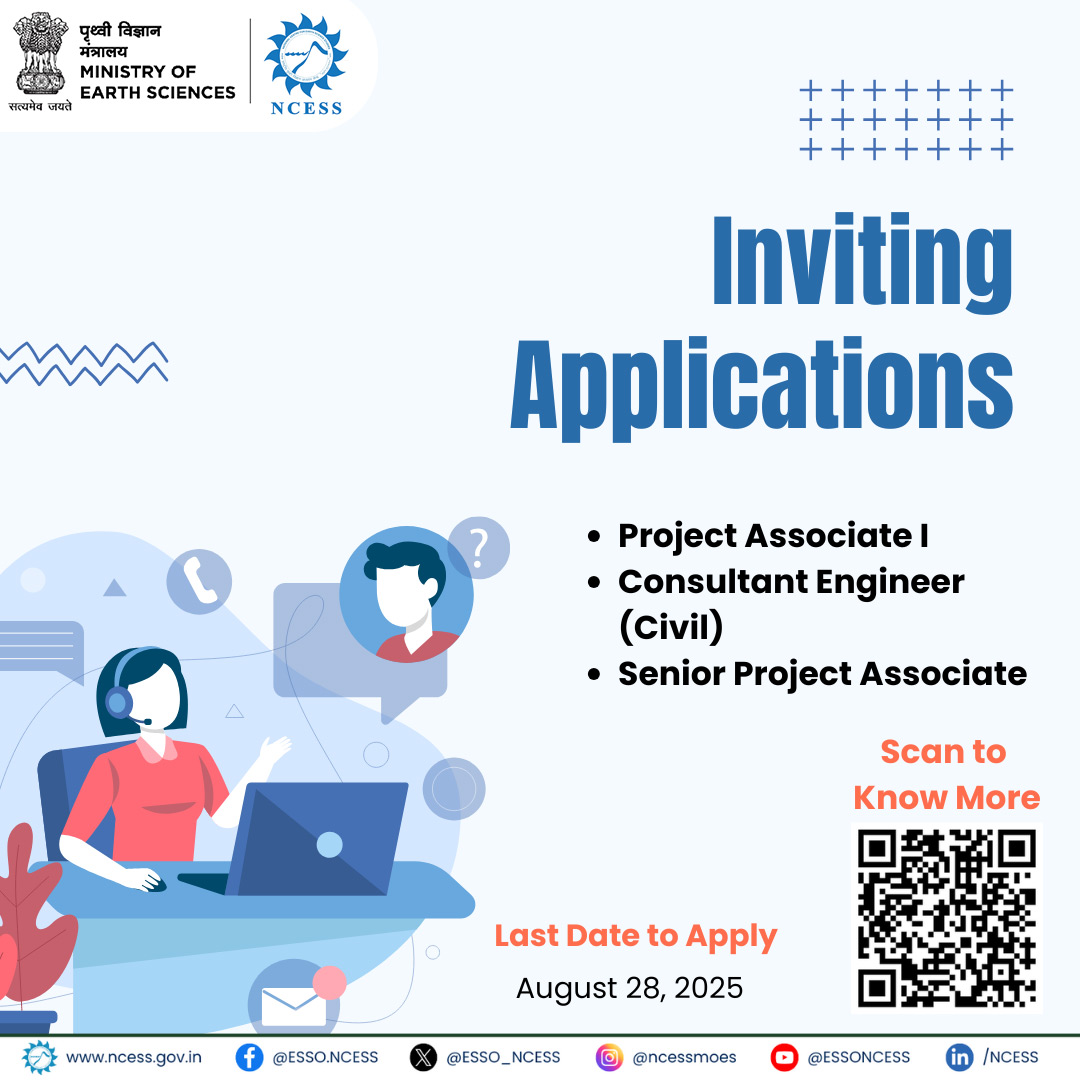 पृथ्वी विज्ञान मंत्रालय
MINISTRY OF EARTH SCIENCES
सत्यमेव जयते

NCESS

Inviting Applications

• Project Associate I
• Consultant Engineer (Civil)
• Senior Project Associate

Scan to Know More

Last Date to Apply
August 28, 2025

www.ncess.gov.in @ESSO.NCESS @ESSO_NCESS @ncessmoes @ESSONCESS /NCESS